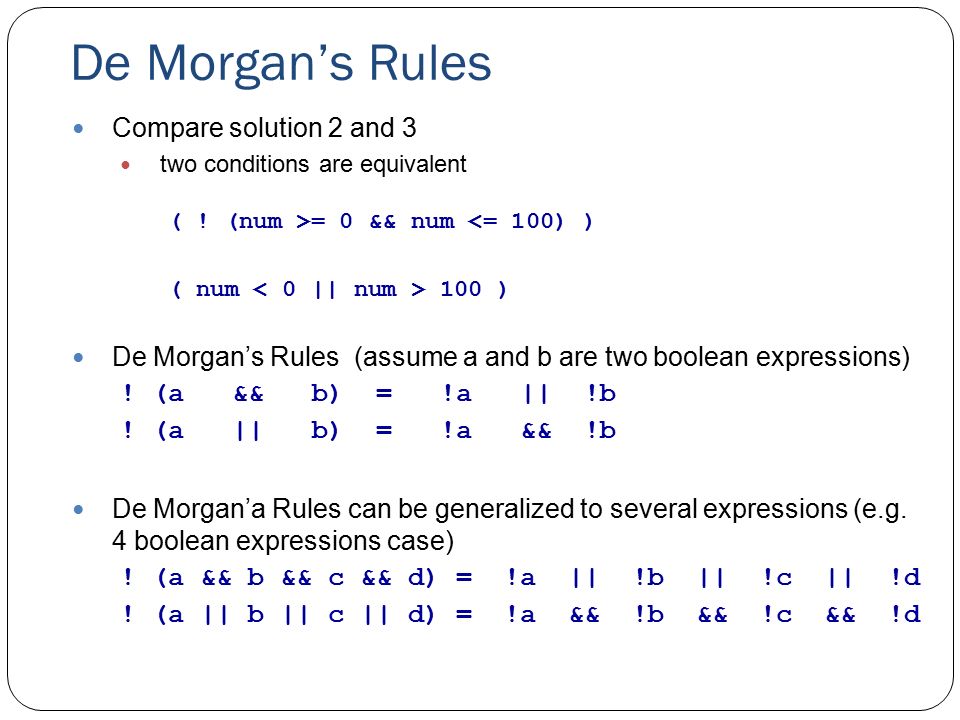 De Morgan’s Rules

Compare solution 2 and 3

two conditions are equivalent

( ! (num >= 0 && num <= 100) )

( num < 0 || num > 100 )

De Morgan’s Rules (assume a and b are two boolean expressions)

! (a && b) = !a || !b

! (a || b) = !a && !b

De Morgan’a Rules can be generalized to several expressions (e.g. 4 boolean expressions case)

! (a && b && c && d) = !a || !b || !c || !d

! (a || b || c || d) = !a && !b && !c && !d